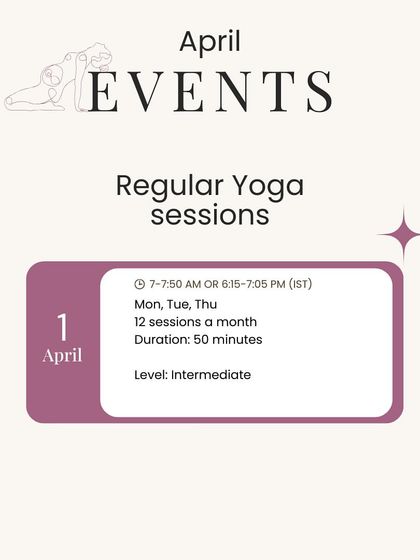 April
EVENTS

Regular Yoga sessions

1
April

7-7:50 AM OR 6:15-7:05 PM (IST)
Mon, Tue, Thu
12 sessions a month
Duration: 50 minutes

Level: Intermediate